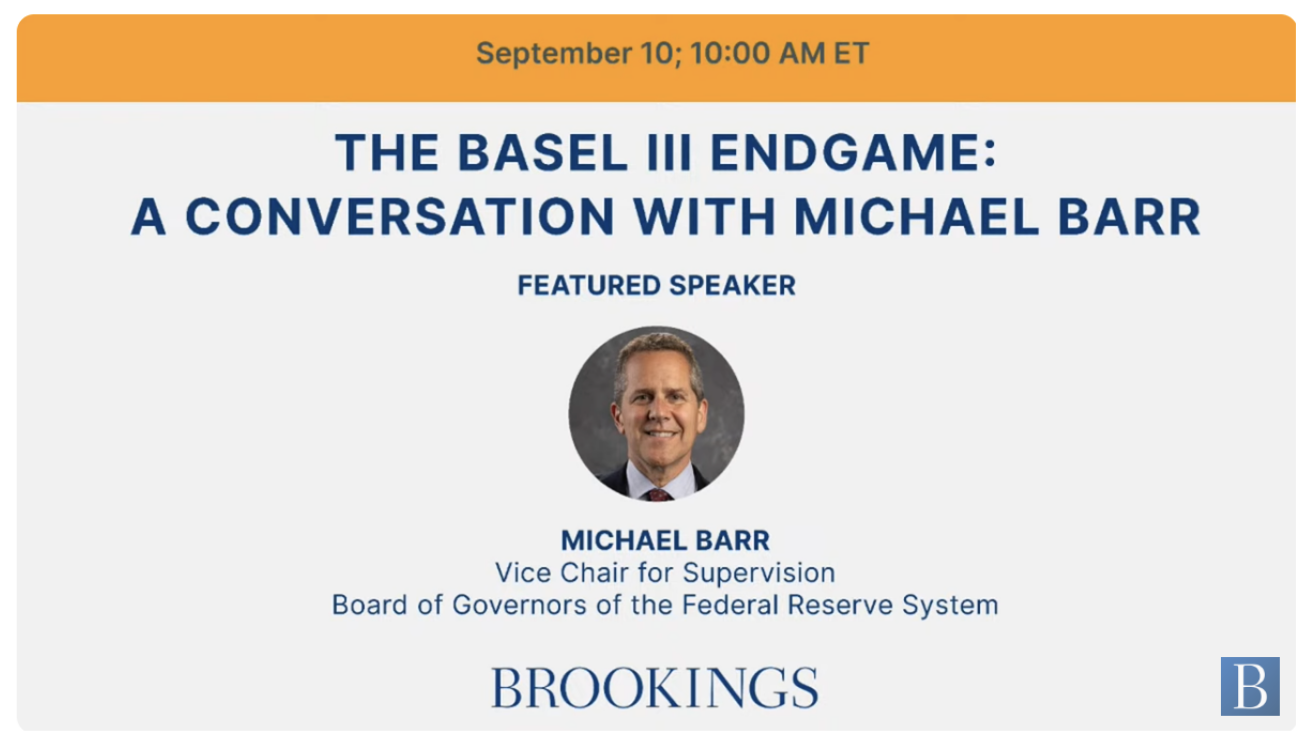 September 10; 10:00 AM ET

THE BASEL III ENDGAME:
A CONVERSATION WITH MICHAEL BARR

FEATURED SPEAKER

MICHAEL BARR
Vice Chair for Supervision
Board of Governors of the Federal Reserve System

BROOKINGS

B